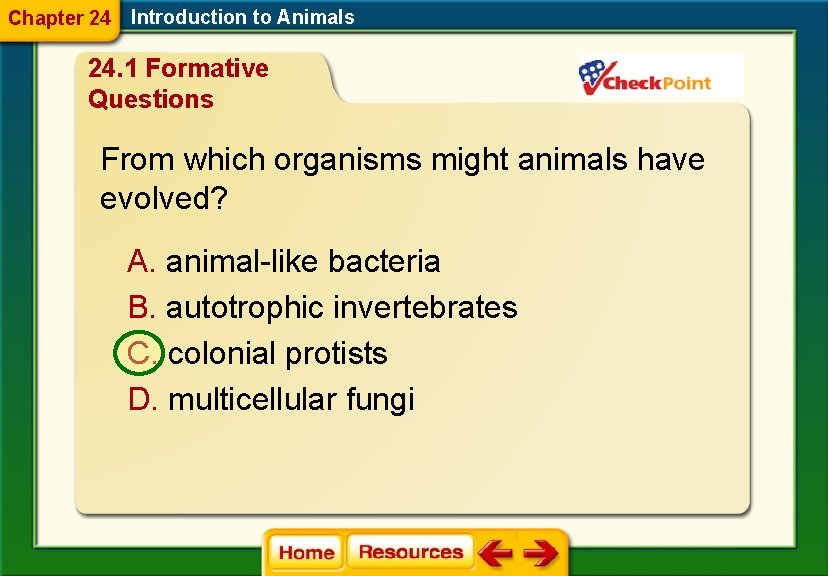 Chapter 24 Introduction to Animals

24.1 Formative Questions

CheckPoint

From which organisms might animals have evolved?

A. animal-like bacteria

B. autotrophic invertebrates

C. colonial protists

D. multicellular fungi

Home Resources